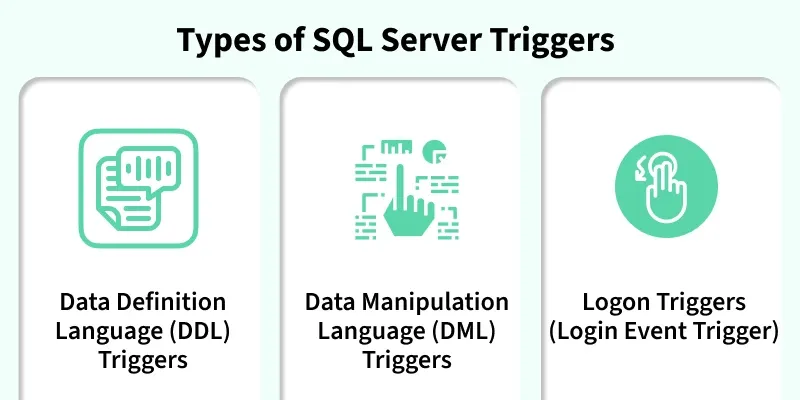 Types of SQL Server Triggers

Data Definition Language (DDL) Triggers

Data Manipulation Language (DML) Triggers

Logon Triggers (Login Event Trigger)